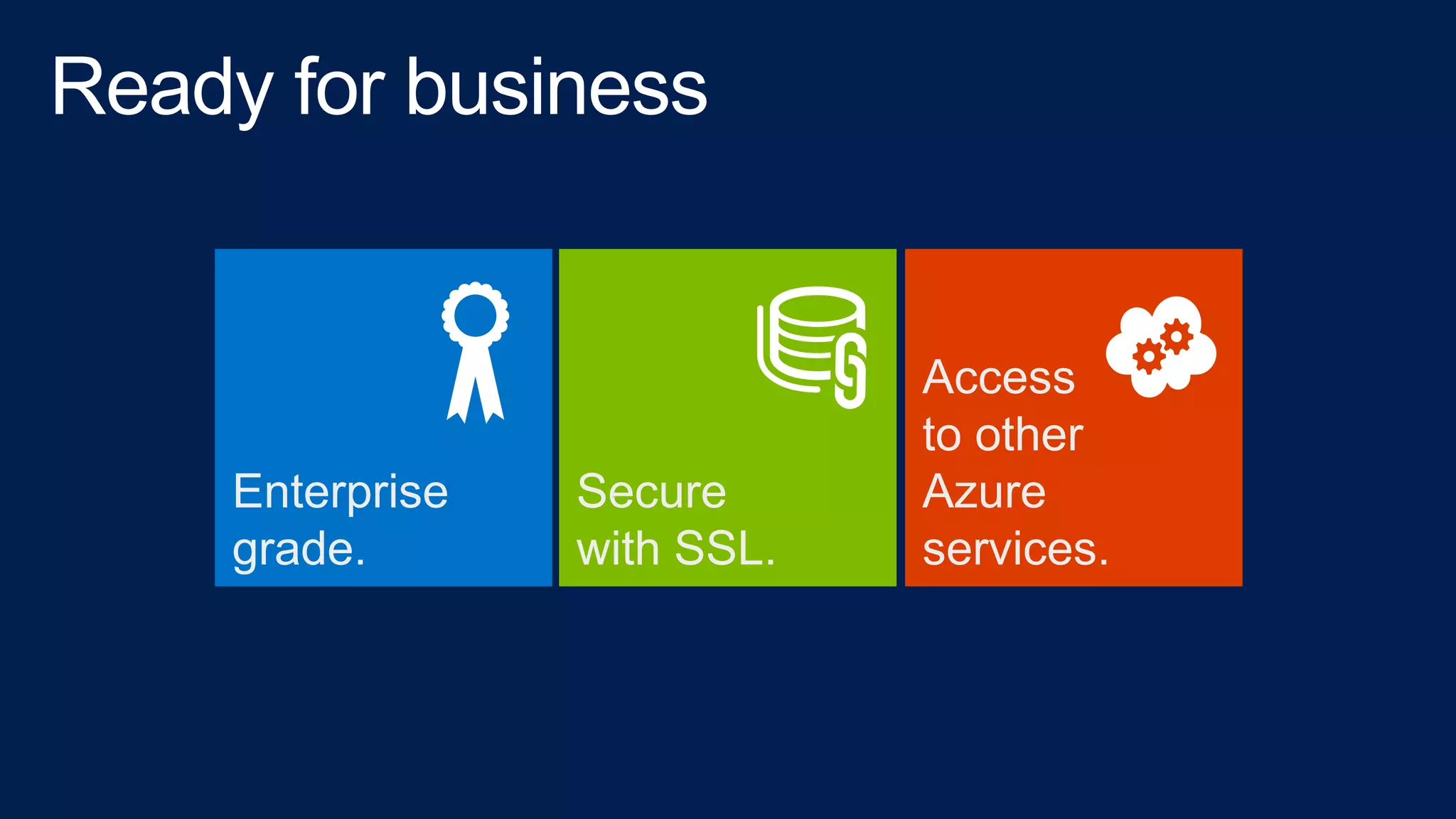 Ready for business

Enterprise grade.

Secure with SSL.

Access to other Azure services.